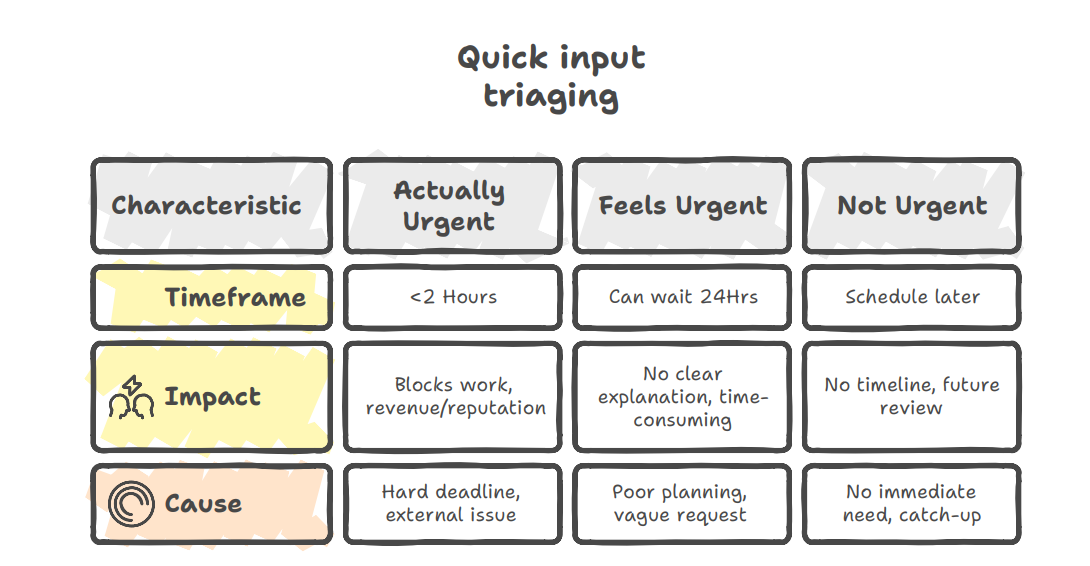 Quick input triaging

| Characteristic | Actually Urgent | Feels Urgent | Not Urgent |
|---|---|---|---|
| Timeframe | <2 Hours | Can wait 24Hrs | Schedule later |
| Impact | Blocks work, revenue/reputation | No clear explanation, time-consuming | No timeline, future review |
| Cause | Hard deadline, external issue | Poor planning, vague request | No immediate need, catch-up |